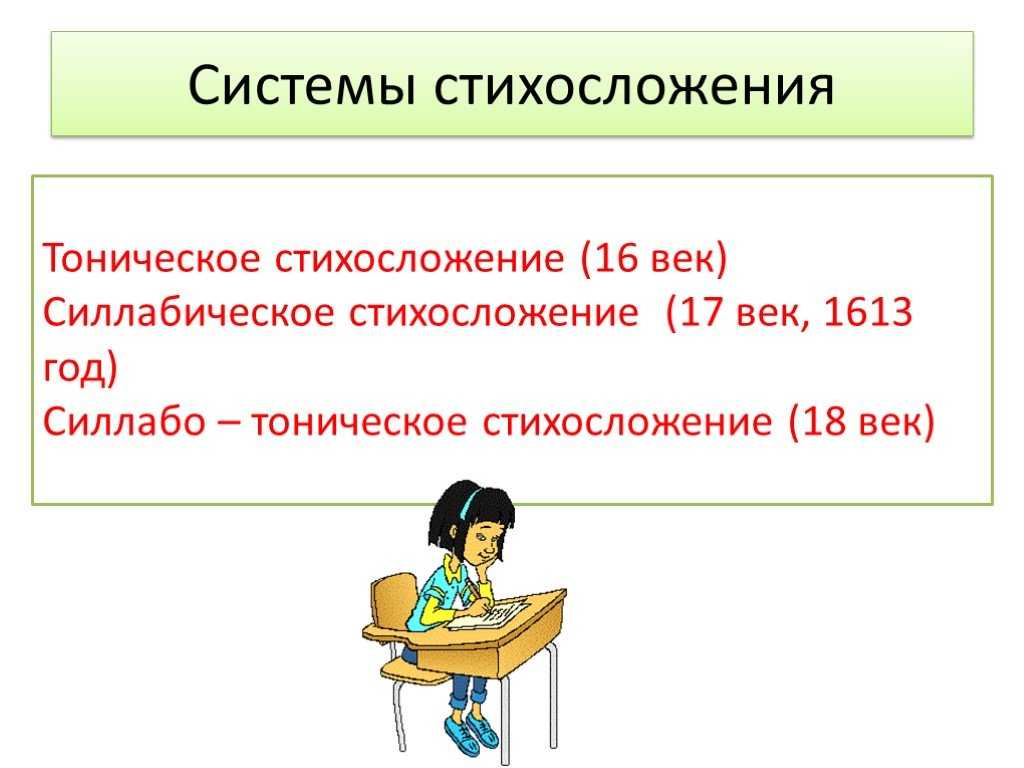 Системы стихосложения

Тоническое стихосложение (16 век)
Силлабическое стихосложение (17 век, 1613 год)
Силлабо – тоническое стихосложение (18 век)